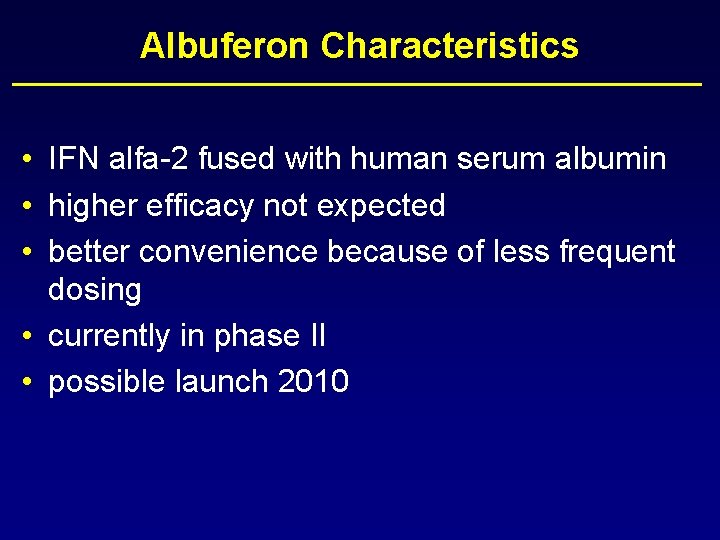 Albuferon Characteristics

• IFN alfa-2 fused with human serum albumin
• higher efficacy not expected
• better convenience because of less frequent dosing
• currently in phase II
• possible launch 2010